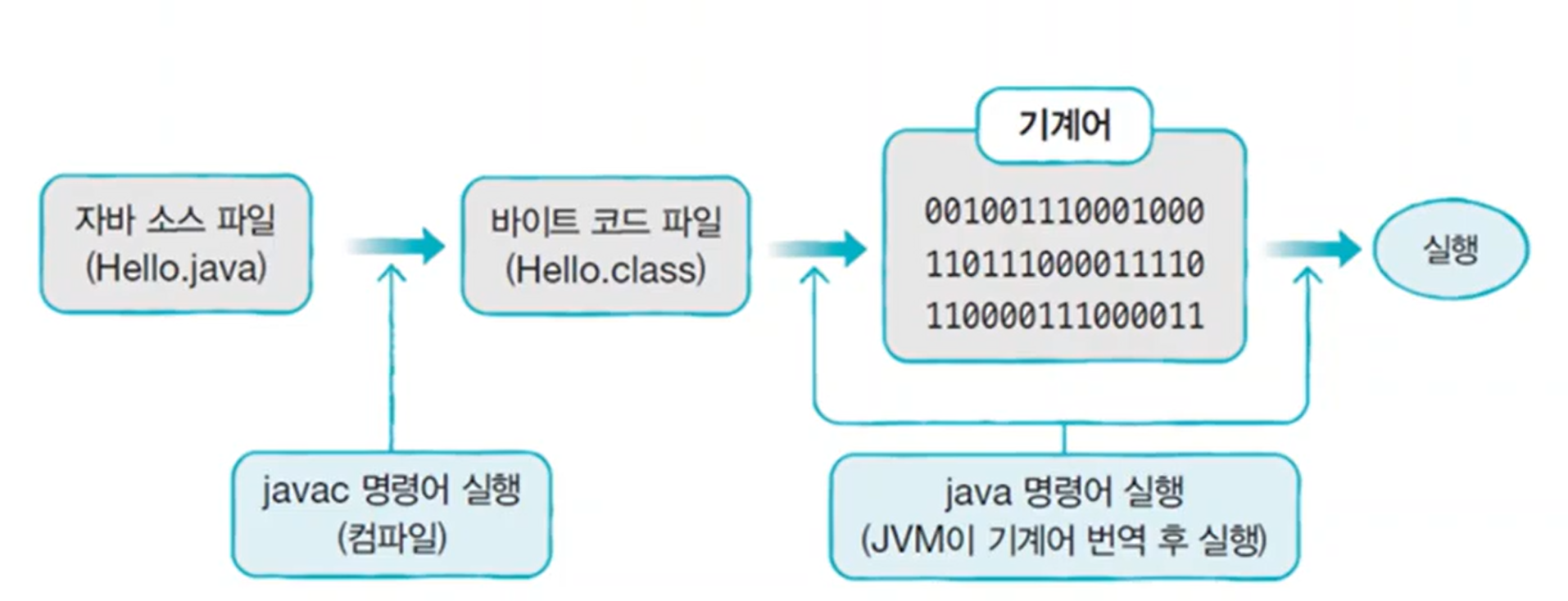 자바 소스 파일
(Hello.java)

바이트 코드 파일
(Hello.class)

기계어

001001110001000
110111000011110
110000111000011

실행

javac 명령어 실행
(컴파일)

java 명령어 실행
(JVM이 기계어 번역 후 실행)